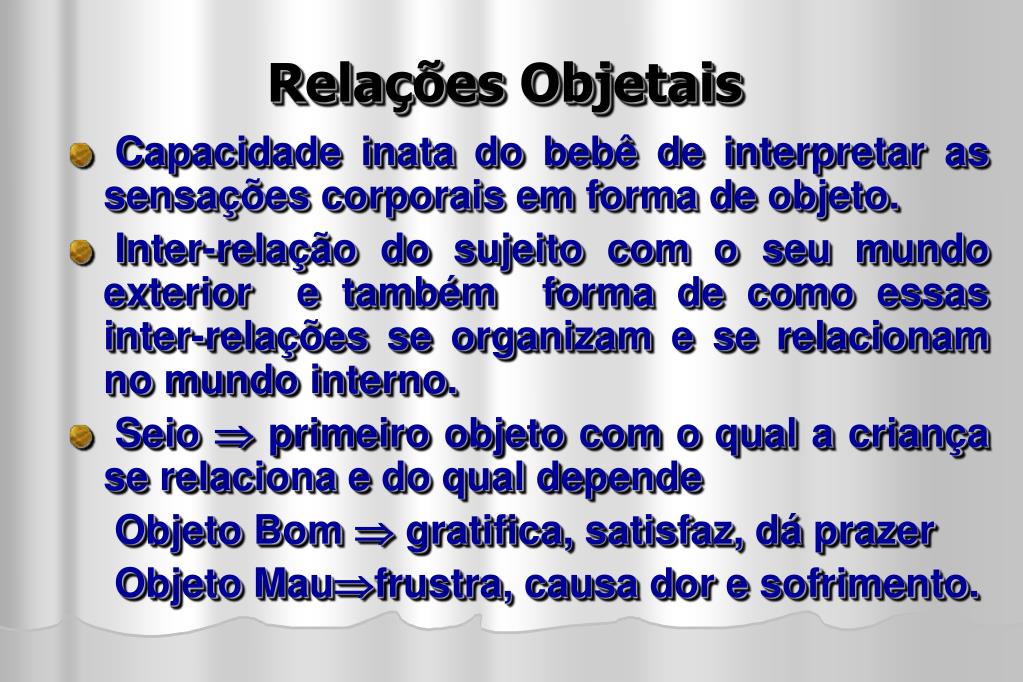 Relações Objetais

Capacidade inata do bebê de interpretar as sensações corporais em forma de objeto.

Inter-relação do sujeito com o seu mundo exterior e também forma de como essas inter-relações se organizam e se relacionam no mundo interno.

Seio $\Rightarrow$ primeiro objeto com o qual a criança se relaciona e do qual depende

Objeto Bom $\Rightarrow$ gratifica, satisfaz, dá prazer

Objeto Mau$\Rightarrow$frustra, causa dor e sofrimento.